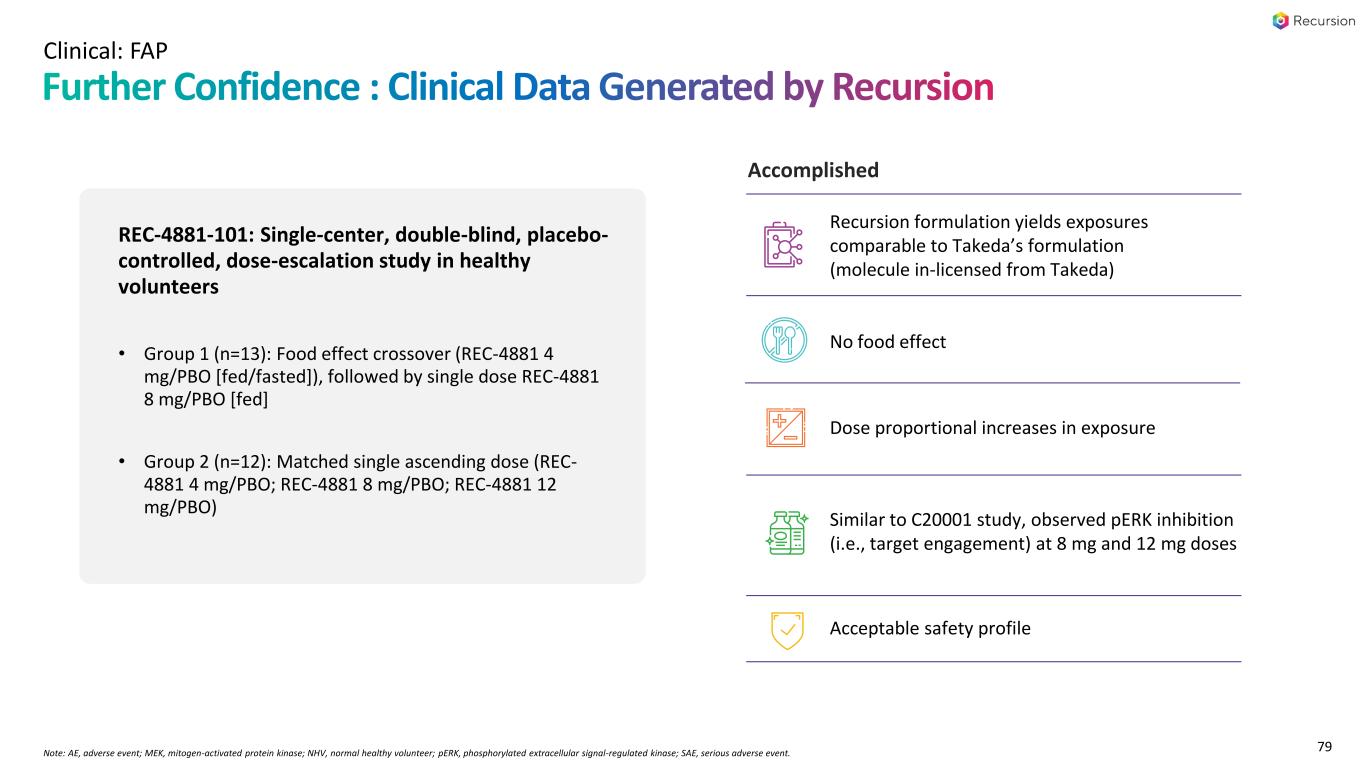 Recursion

Clinical: FAP

Further Confidence : Clinical Data Generated by Recursion

REC-4881-101: Single-center, double-blind, placebo-controlled, dose-escalation study in healthy volunteers

• Group 1 (n=13): Food effect crossover (REC-4881 4 mg/PBO [fed/fasted]), followed by single dose REC-4881 8 mg/PBO [fed]

• Group 2 (n=12): Matched single ascending dose (REC-4881 4 mg/PBO; REC-4881 8 mg/PBO; REC-4881 12 mg/PBO)

Accomplished

Recursion formulation yields exposures comparable to Takeda's formulation (molecule in-licensed from Takeda)

No food effect

Dose proportional increases in exposure

Similar to C20001 study, observed pERK inhibition (i.e., target engagement) at 8 mg and 12 mg doses

Acceptable safety profile

Note: AE, adverse event; MEK, mitogen-activated protein kinase; NHV, normal healthy volunteer; pERK, phosphorylated extracellular signal-regulated kinase; SAE, serious adverse event.

79